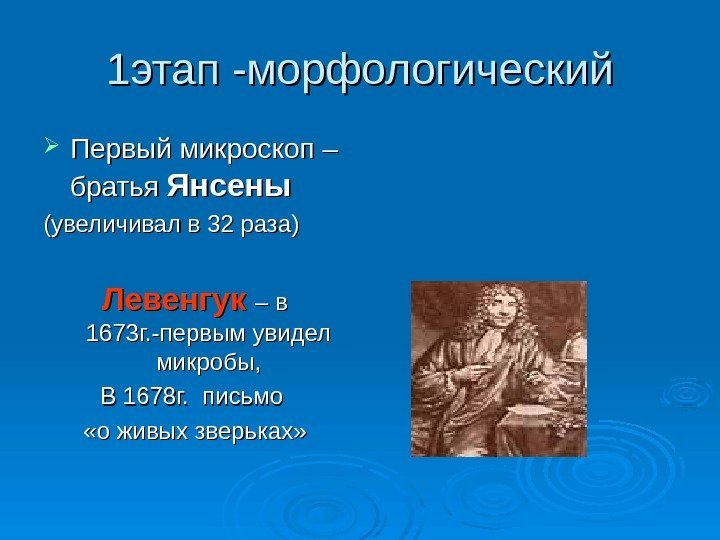 1этап -морфологический

Первый микроскоп – братья Янсены

(увеличивал в 32 раза)

Левенгук – в 1673г.-первым увидел микробы,

В 1678г. письмо

«о живых зверьках»